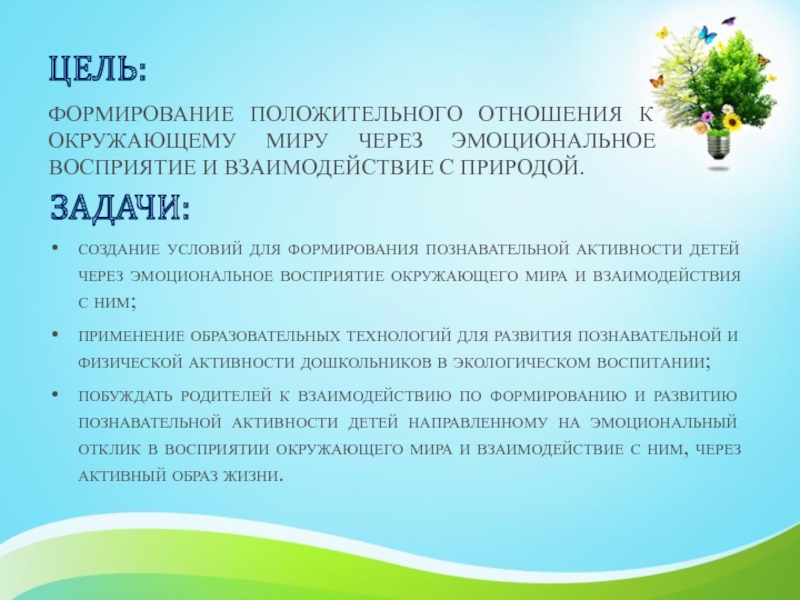 ЦЕЛЬ:

ФОРМИРОВАНИЕ ПОЛОЖИТЕЛЬНОГО ОТНОШЕНИЯ К ОКРУЖАЮЩЕМУ МИРУ ЧЕРЕЗ ЭМОЦИОНАЛЬНОЕ ВОСПРИЯТИЕ И ВЗАИМОДЕЙСТВИЕ С ПРИРОДОЙ.

ЗАДАЧИ:

• СОЗДАНИЕ УСЛОВИЙ ДЛЯ ФОРМИРОВАНИЯ ПОЗНАВАТЕЛЬНОЙ АКТИВНОСТИ ДЕТЕЙ ЧЕРЕЗ ЭМОЦИОНАЛЬНОЕ ВОСПРИЯТИЕ ОКРУЖАЮЩЕГО МИРА И ВЗАИМОДЕЙСТВИЯ С НИМ;

• ПРИМЕНЕНИЕ ОБРАЗОВАТЕЛЬНЫХ ТЕХНОЛОГИЙ ДЛЯ РАЗВИТИЯ ПОЗНАВАТЕЛЬНОЙ И ФИЗИЧЕСКОЙ АКТИВНОСТИ ДОШКОЛЬНИКОВ В ЭКОЛОГИЧЕСКОМ ВОСПИТАНИИ;

• ПОБУЖДАТЬ РОДИТЕЛЕЙ К ВЗАИМОДЕЙСТВИЮ ПО ФОРМИРОВАНИЮ И РАЗВИТИЮ ПОЗНАВАТЕЛЬНОЙ АКТИВНОСТИ ДЕТЕЙ НАПРАВЛЕННОМУ НА ЭМОЦИОНАЛЬНЫЙ ОТКЛИК В ВОСПРИЯТИИ ОКРУЖАЮЩЕГО МИРА И ВЗАИМОДЕЙСТВИЕ С НИМ, ЧЕРЕЗ АКТИВНЫЙ ОБРАЗ ЖИЗНИ.